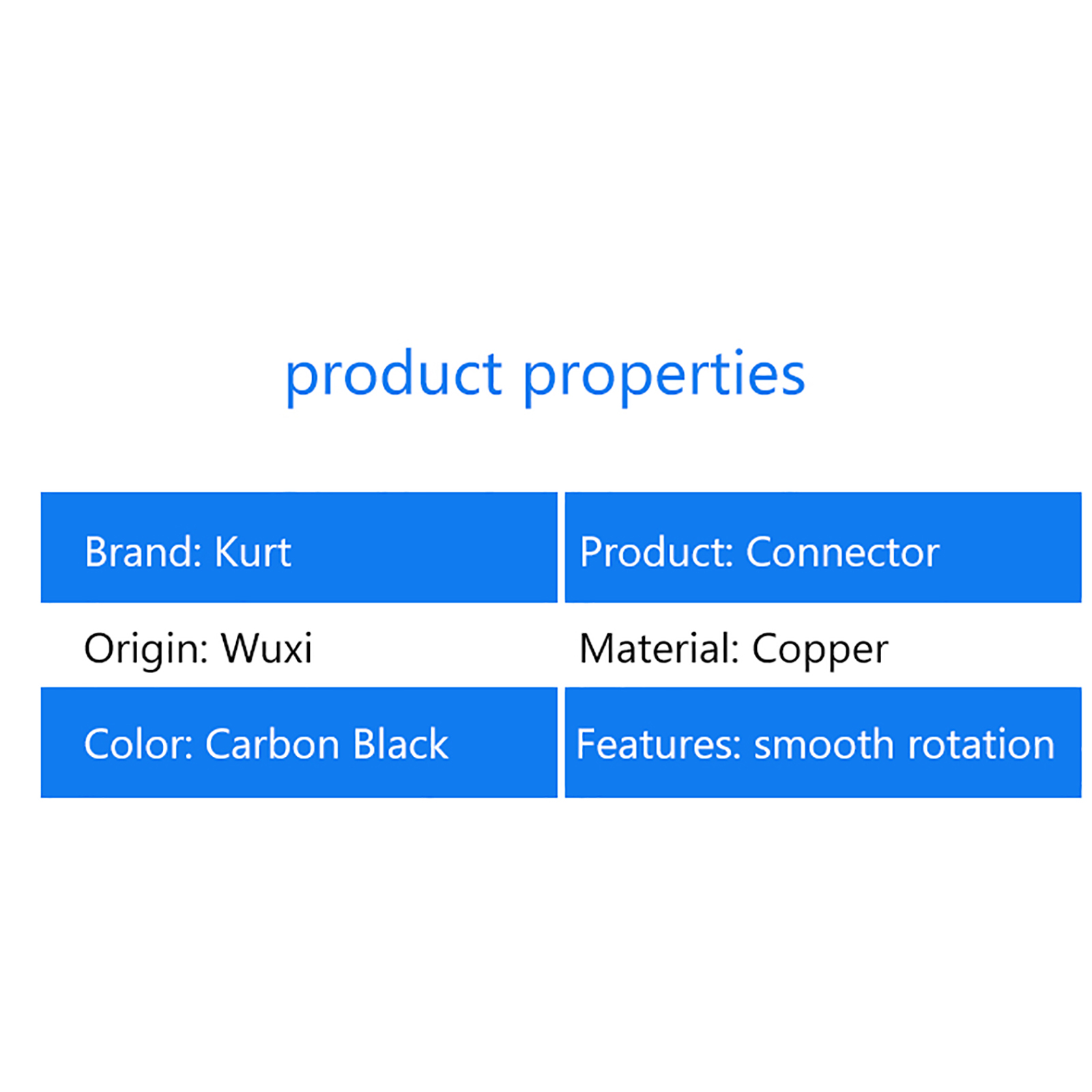 product properties

| Brand: Kurt | Product: Connector |
|---|---|
| Origin: Wuxi | Material: Copper |
| Color: Carbon Black | Features: smooth rotation |